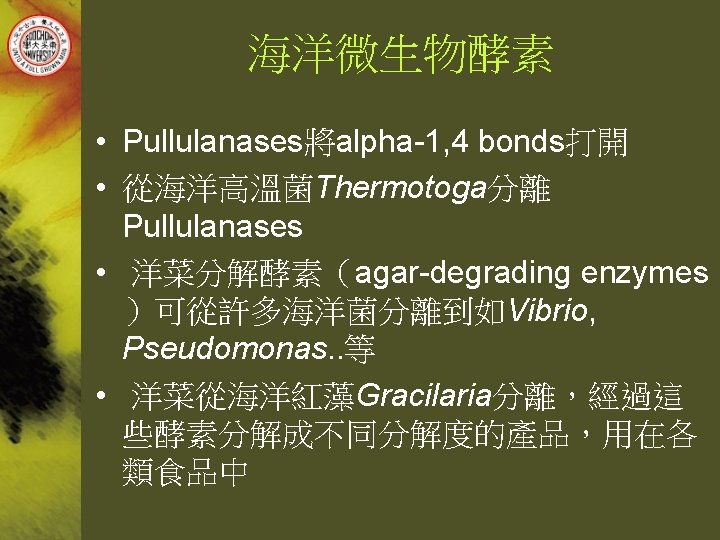 SOOCHOW UNIVERSITY 東吳大學
UNTO A FULL GROWN MAN

海洋微生物酵素

• Pullulanases將alpha-1,4 bonds打開
• 從海洋高溫菌Thermotoga分離Pullulanases
• 洋菜分解酵素（agar-degrading enzymes）可從許多海洋菌分離到如Vibrio, Pseudomonas..等
• 洋菜從海洋紅藻Gracilaria分離，經過這些酵素分解成不同分解度的產品，用在各類食品中